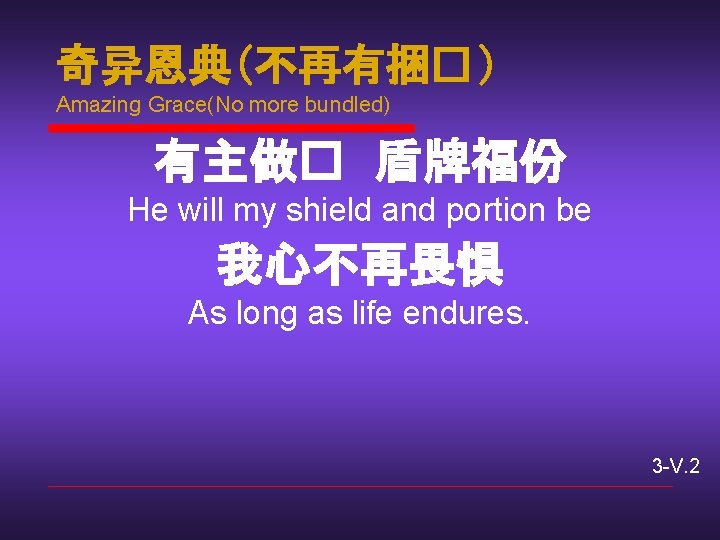 奇异恩典(不再有捆口)
Amazing Grace(No more bundled)

有主做口 盾牌福份
He will my shield and portion be
我心不再畏惧
As long as life endures.

3-V.2